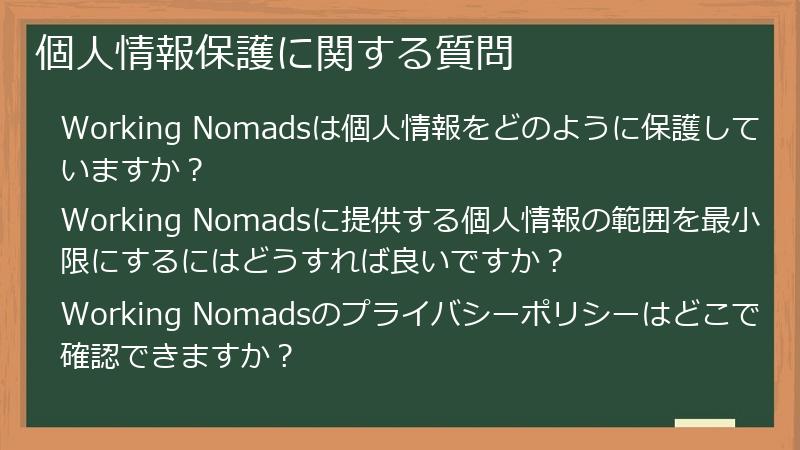 個人情報保護に関する質問

Working Nomadsは個人情報をどのように保護していますか？

Working Nomadsに提供する個人情報の範囲を最小限にするにはどうすれば良いですか？

Working Nomadsのプライバシーポリシーはどこで確認できますか？